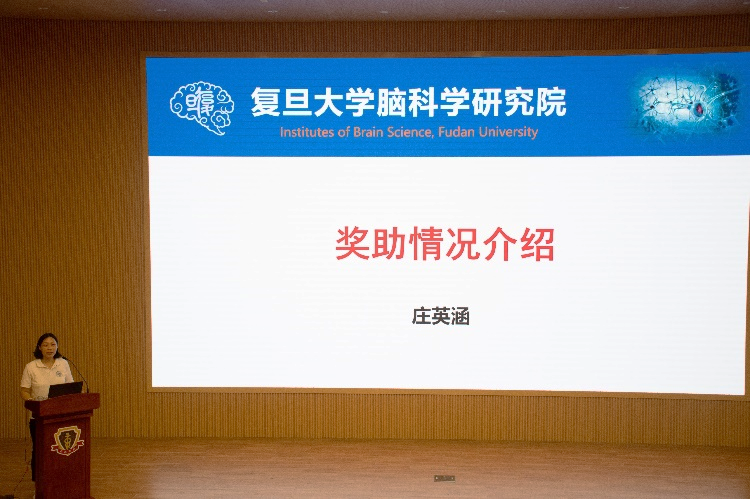 复旦大学脑科学研究院
Institutes of Brain Science, Fudan University

奖助情况介绍

庄英涵